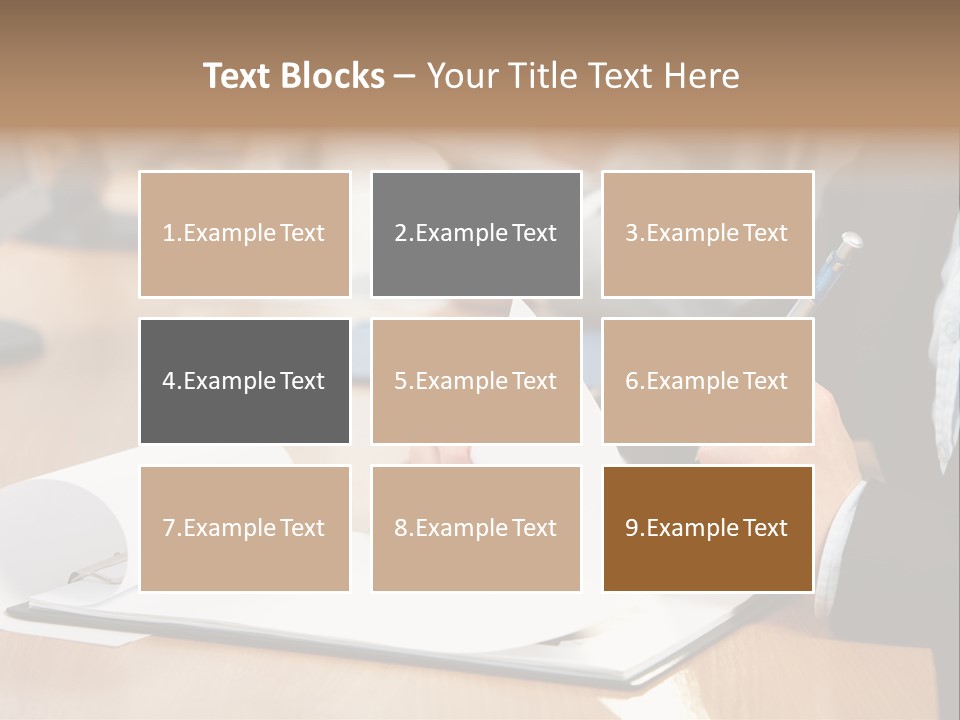 Text Blocks – Your Title Text Here

1.Example Text

2.Example Text

3.Example Text

4.Example Text

5.Example Text

6.Example Text

7.Example Text

8.Example Text

9.Example Text